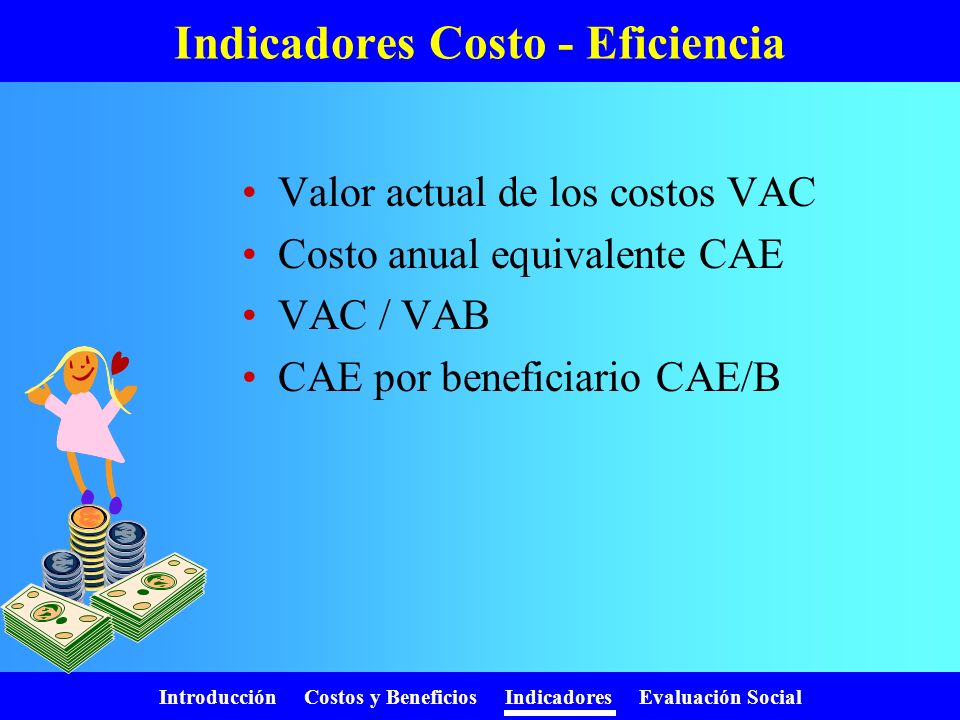 Indicadores Costo - Eficiencia

• Valor actual de los costos VAC
• Costo anual equivalente CAE
• VAC / VAB
• CAE por beneficiario CAE/B

Introducción Costos y Beneficios Indicadores Evaluación Social